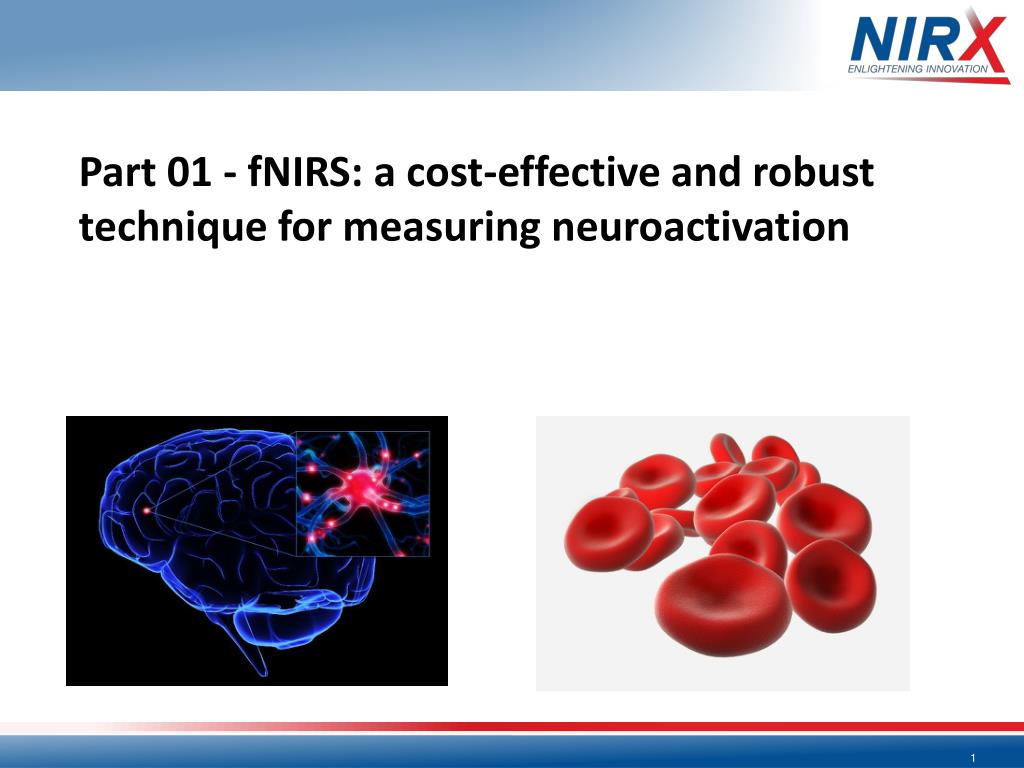 NIRX
ENLIGHTENING INNOVATION

Part 01 - fNIRS: a cost-effective and robust technique for measuring neuroactivation

1